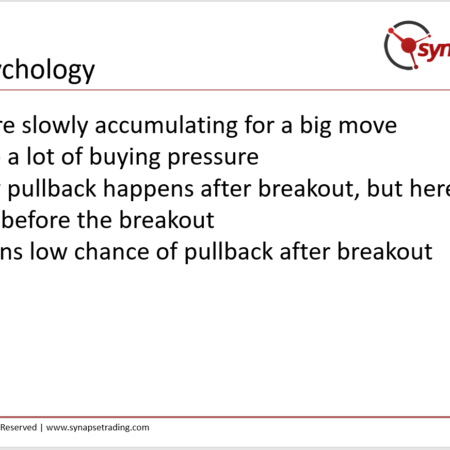 syn

ychology

re slowly accumulating for a big move
a lot of buying pressure
pullback happens after breakout, but here
before the breakout
ns low chance of pullback after breakout

Reserved | www.synapsetrading.com